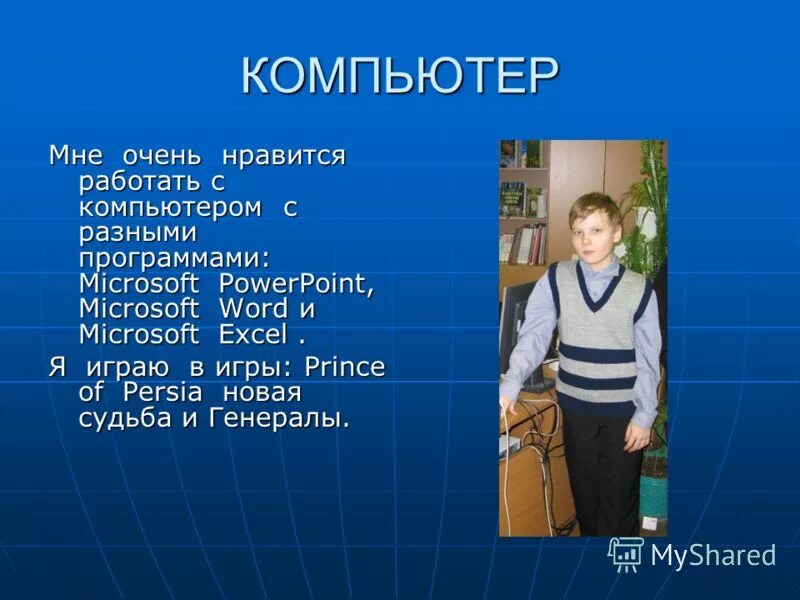 КОМПЬЮТЕР

Мне очень нравится работать с компьютером с разными программами: Microsoft PowerPoint, Microsoft Word и Microsoft Excel .

Я играю в игры: Prince of Persia новая судьба и Генералы.

MyShared